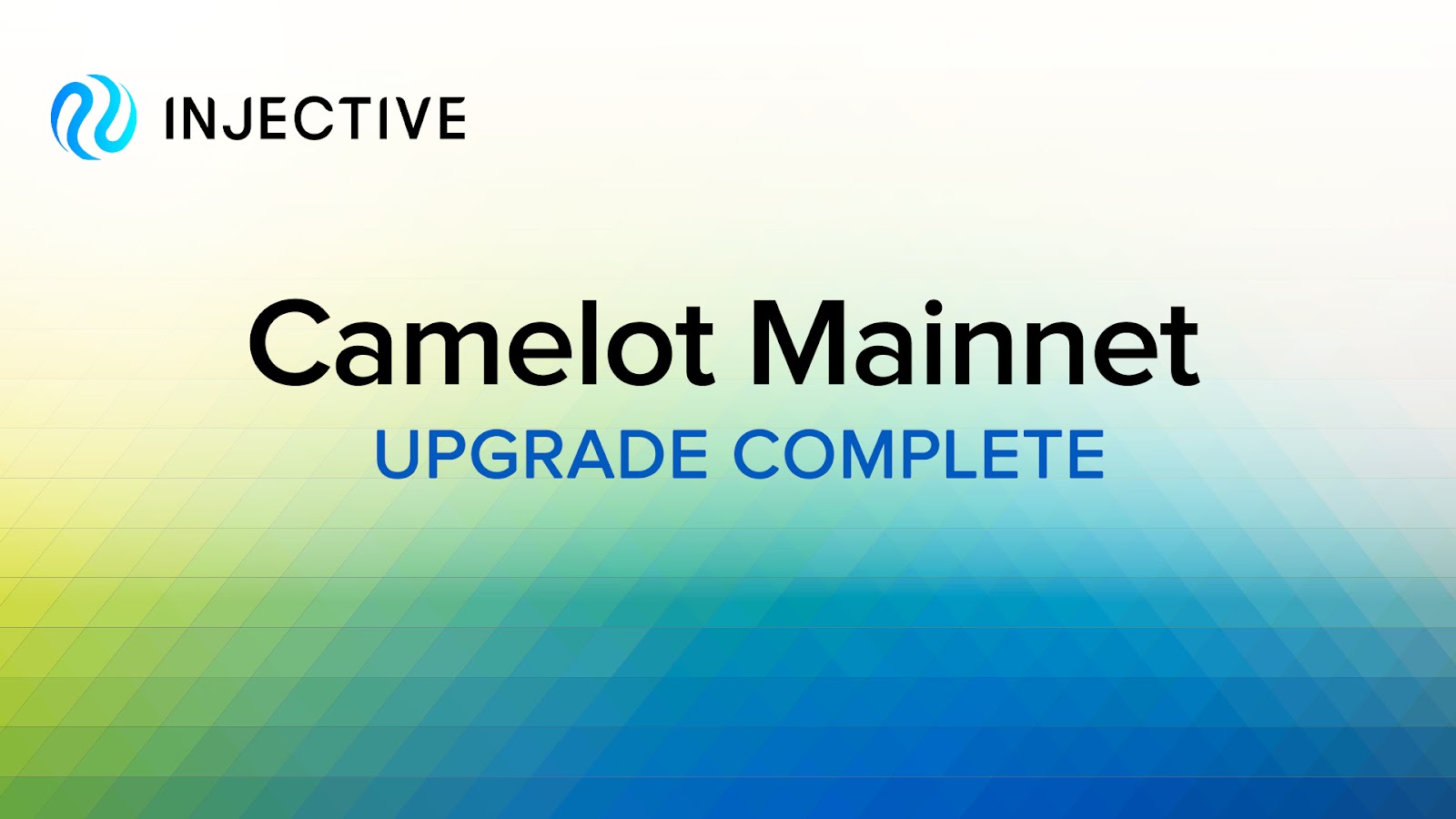 INJECTIVE

Camelot Mainnet
UPGRADE COMPLETE